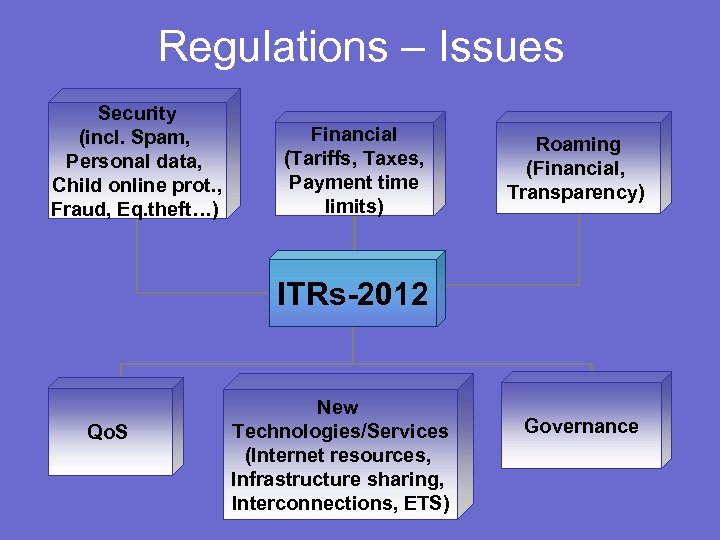 Regulations – Issues

Security (incl. Spam, Personal data, Child online prot., Fraud, Eq.theft…)

Financial (Tariffs, Taxes, Payment time limits)

Roaming (Financial, Transparency)

ITRs-2012

QoS

New Technologies/Services (Internet resources, Infrastructure sharing, Interconnections, ETS)

Governance